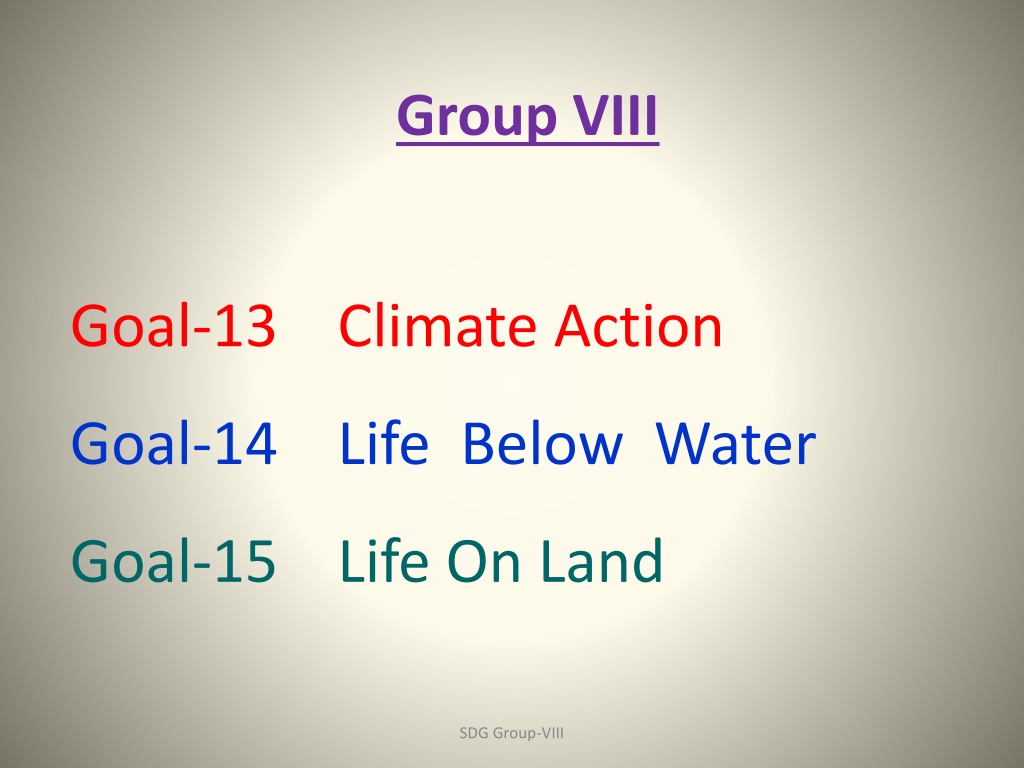 Group VIII

Goal-13 Climate Action

Goal-14 Life Below Water

Goal-15 Life On Land

SDG Group-VIII